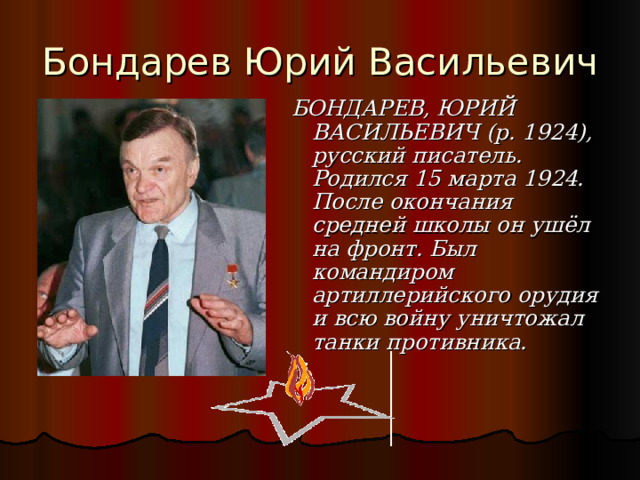 Бондарев Юрий Васильевич

БОНДАРЕВ, ЮРИЙ ВАСИЛЬЕВИЧ (р. 1924), русский писатель. Родился 15 марта 1924. После окончания средней школы он ушёл на фронт. Был командиром артиллерийского орудия и всю войну уничтожал танки противника.